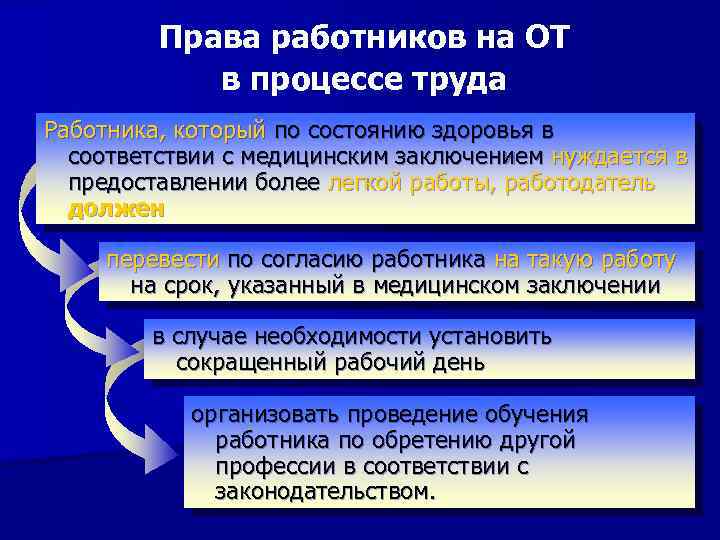 Права работников на ОТ в процессе труда

Работника, который по состоянию здоровья в соответствии с медицинским заключением нуждается в предоставлении более легкой работы, работодатель должен

перевести по согласию работника на такую работу на срок, указанный в медицинском заключении

в случае необходимости установить сокращенный рабочий день

организовать проведение обучения работника по обретению другой профессии в соответствии с законодательством.